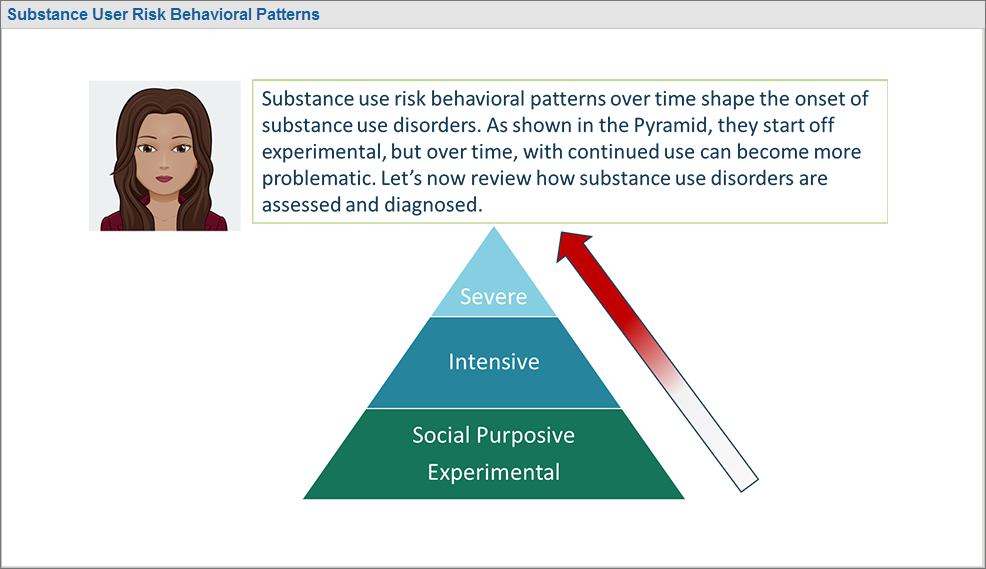 Substance User Risk Behavioral Patterns

Substance use risk behavioral patterns over time shape the onset of substance use disorders. As shown in the Pyramid, they start off experimental, but over time, with continued use can become more problematic. Let's now review how substance use disorders are assessed and diagnosed.

Severe

Intensive

Social Purposive
Experimental